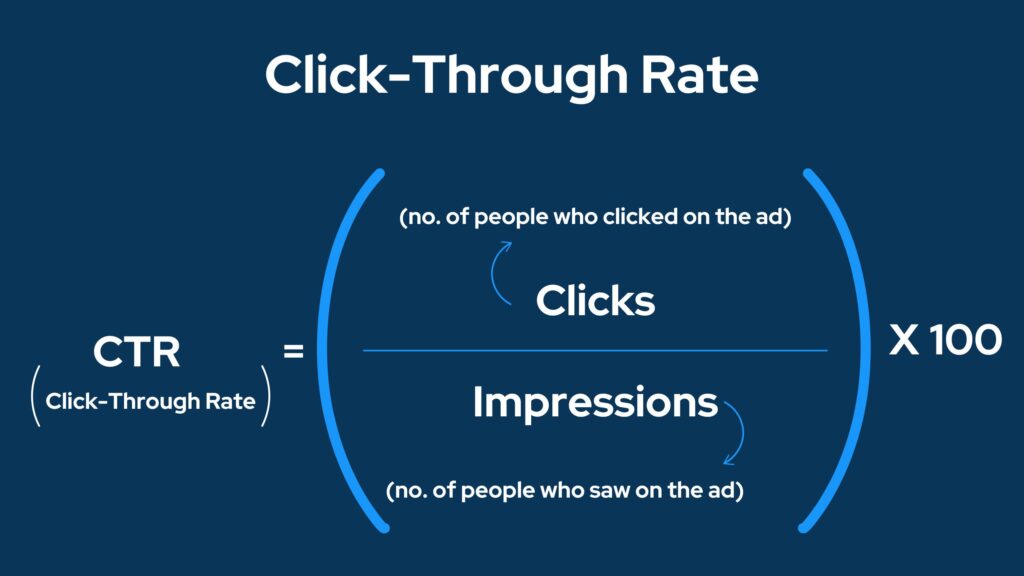 Click-Through Rate

CTR
(Click-Through Rate)

=

(no. of people who clicked on the ad)

Clicks

Impressions

(no. of people who saw on the ad)

X 100